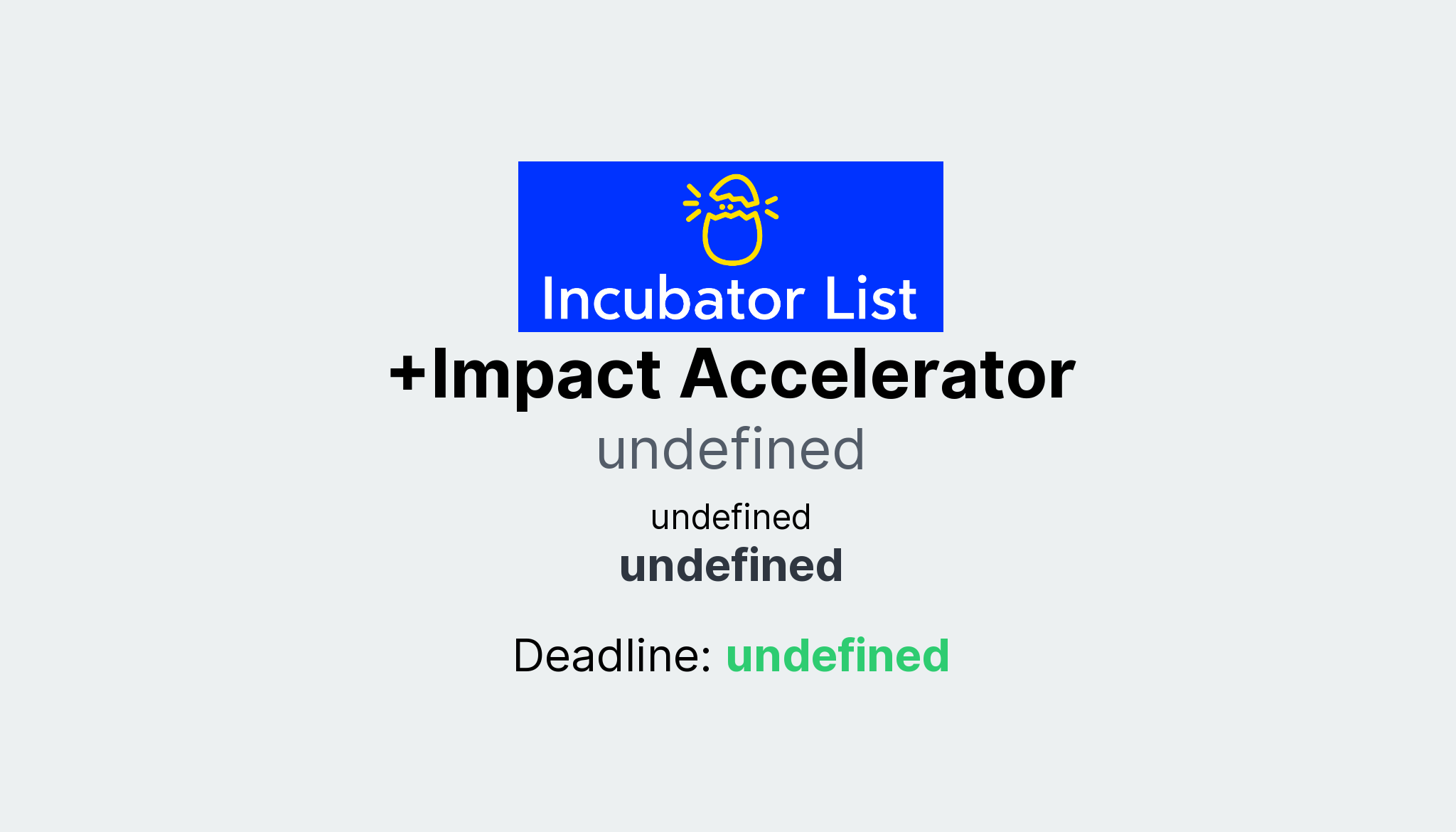 Incubator List

+Impact Accelerator

undefined

undefined

undefined

Deadline: undefined